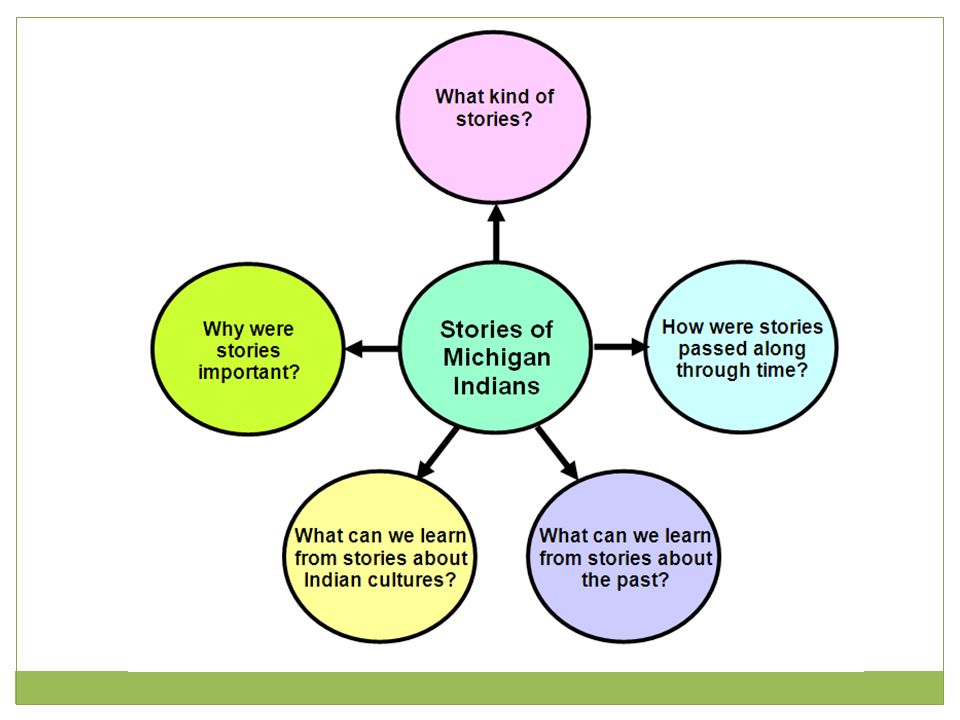 Stories of Michigan Indians

What kind of stories?

How were stories passed along through time?

What can we learn from stories about the past?

What can we learn from stories about Indian cultures?

Why were stories important?